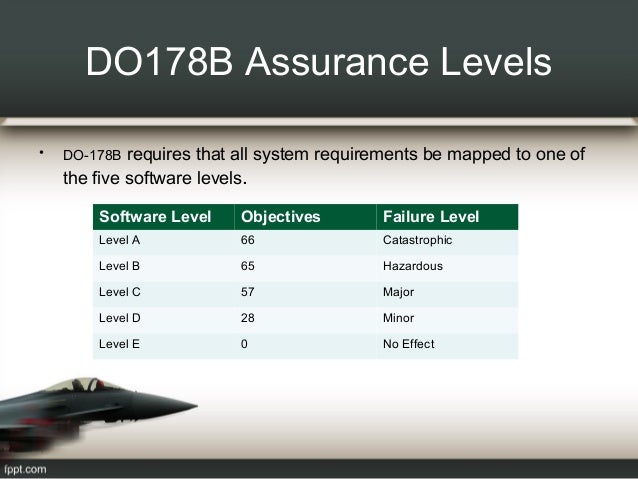 DO178B Assurance Levels

• DO-178B requires that all system requirements be mapped to one of the five software levels.

| Software Level | Objectives | Failure Level |
|---|---|---|
| Level A | 66 | Catastrophic |
| Level B | 65 | Hazardous |
| Level C | 57 | Major |
| Level D | 28 | Minor |
| Level E | 0 | No Effect |

fppt.com